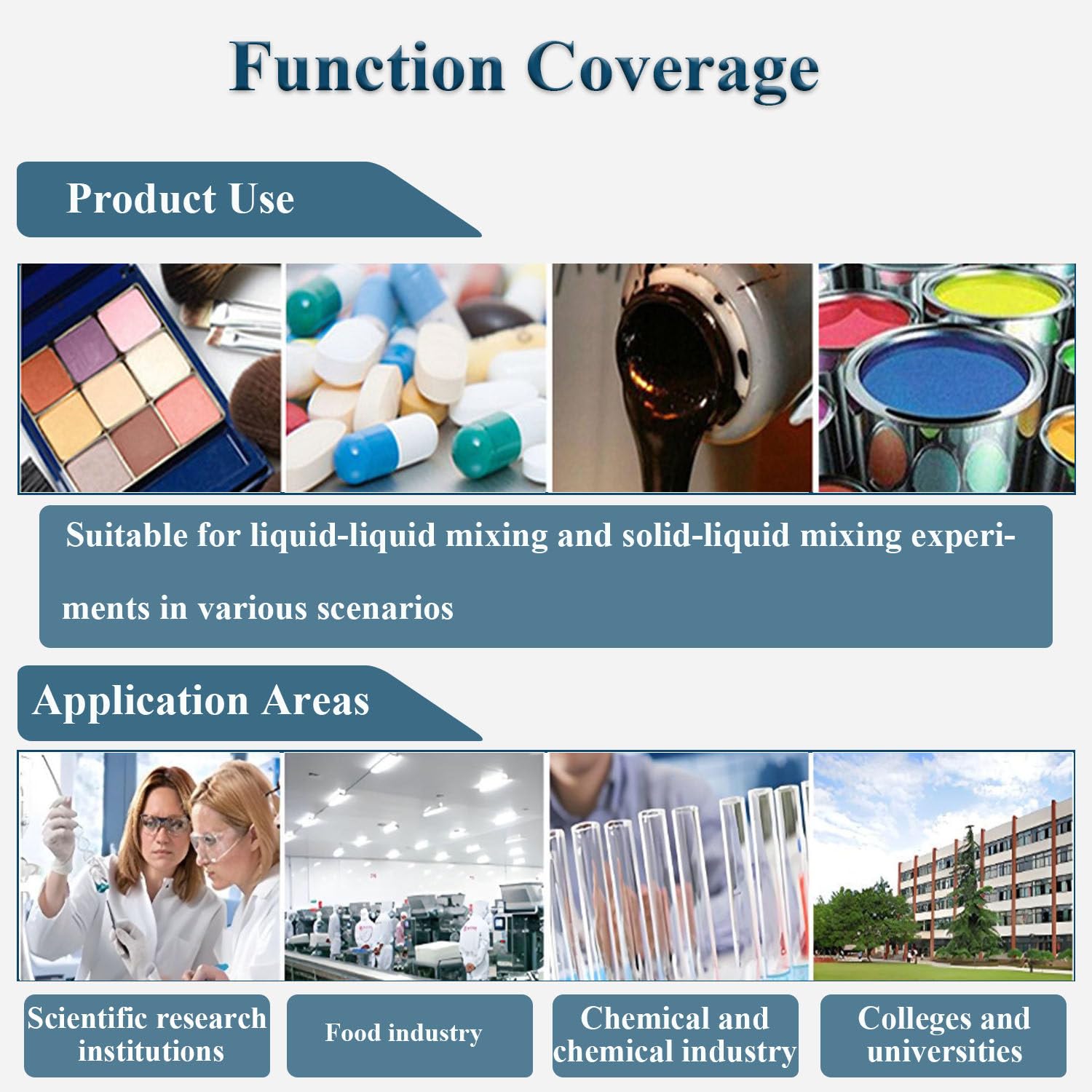 Function Coverage

Product Use

Suitable for liquid-liquid mixing and solid-liquid mixing experiments in various scenarios

Application Areas

Scientific research institutions

Food industry

Chemical and chemical industry

Colleges and universities